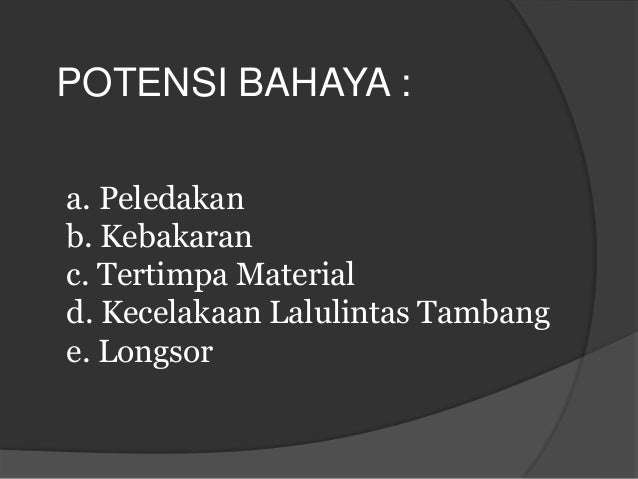 POTENSI BAHAYA :

a. Peledakan
b. Kebakaran
c. Tertimpa Material
d. Kecelakaan Lalulintas Tambang
e. Longsor